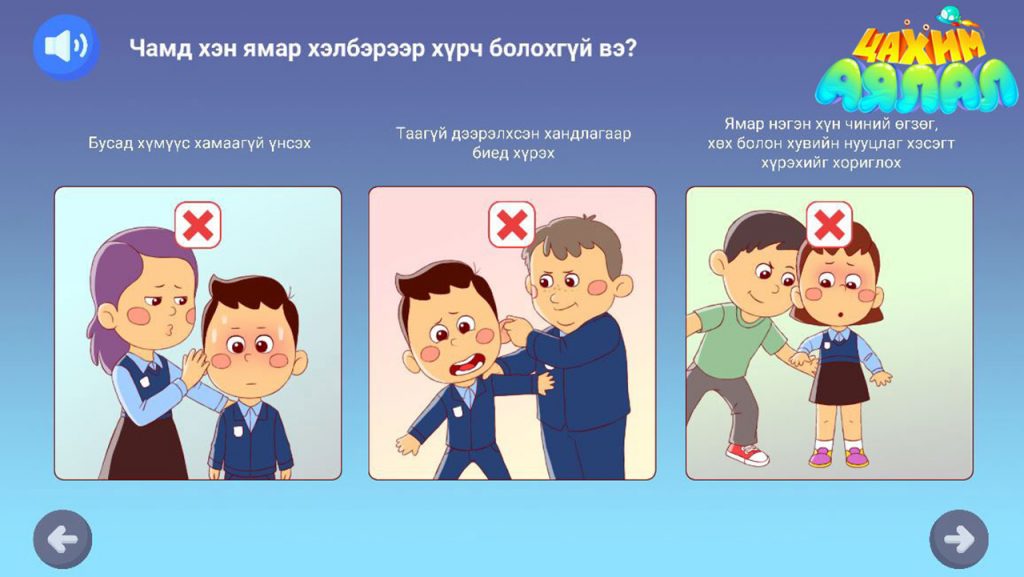 Чамд хэн ямар хэлбэрээр хүрч болохгүй вэ?

ЦАХИМ АЯЛАЛ

Бусад хүмүүс хамаагүй үнсэх

Таагүй дээрэлхсэн хандлагаар биед хүрэх

Ямар нэгэн хүн чиний өгзөг, хөх болон хувийн нууцлаг хэсэгт хүрэхийг хориглох